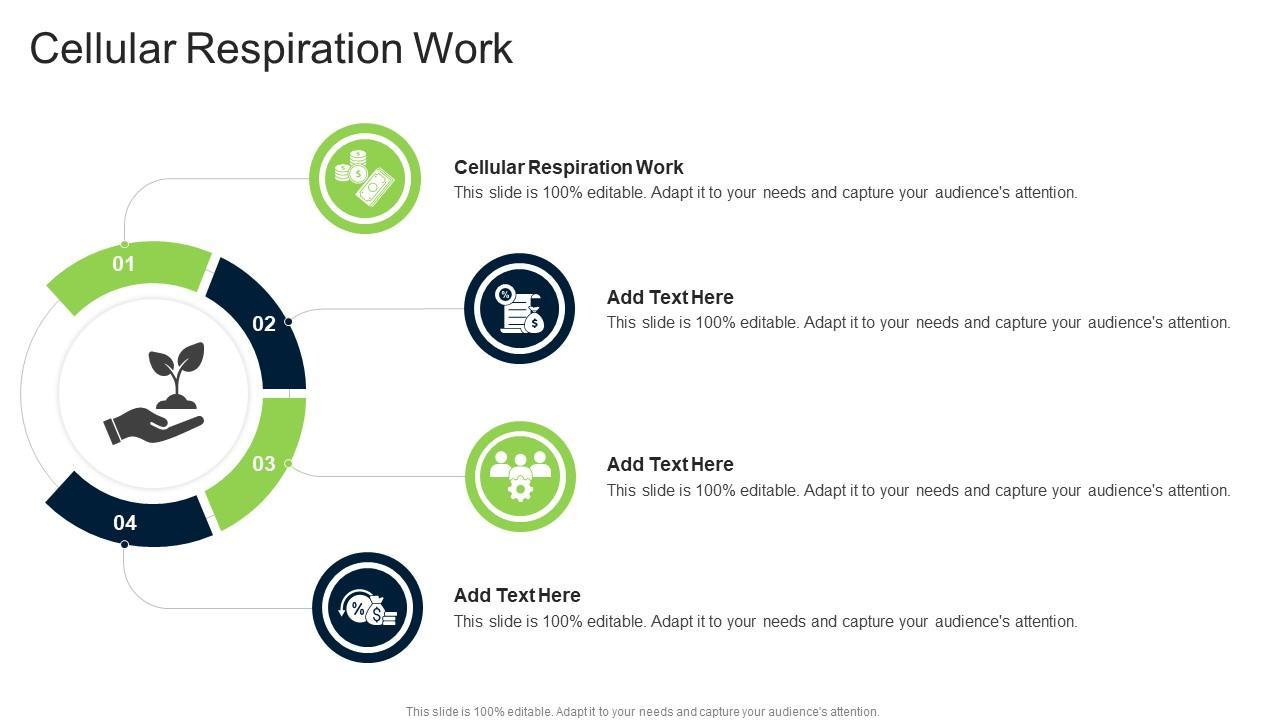 Cellular Respiration Work

01

02

03

04

Cellular Respiration Work
This slide is 100% editable. Adapt it to your needs and capture your audience's attention.

Add Text Here
This slide is 100% editable. Adapt it to your needs and capture your audience's attention.

Add Text Here
This slide is 100% editable. Adapt it to your needs and capture your audience's attention.

Add Text Here
This slide is 100% editable. Adapt it to your needs and capture your audience's attention.

This slide is 100% editable. Adapt it to your needs and capture your audience's attention.